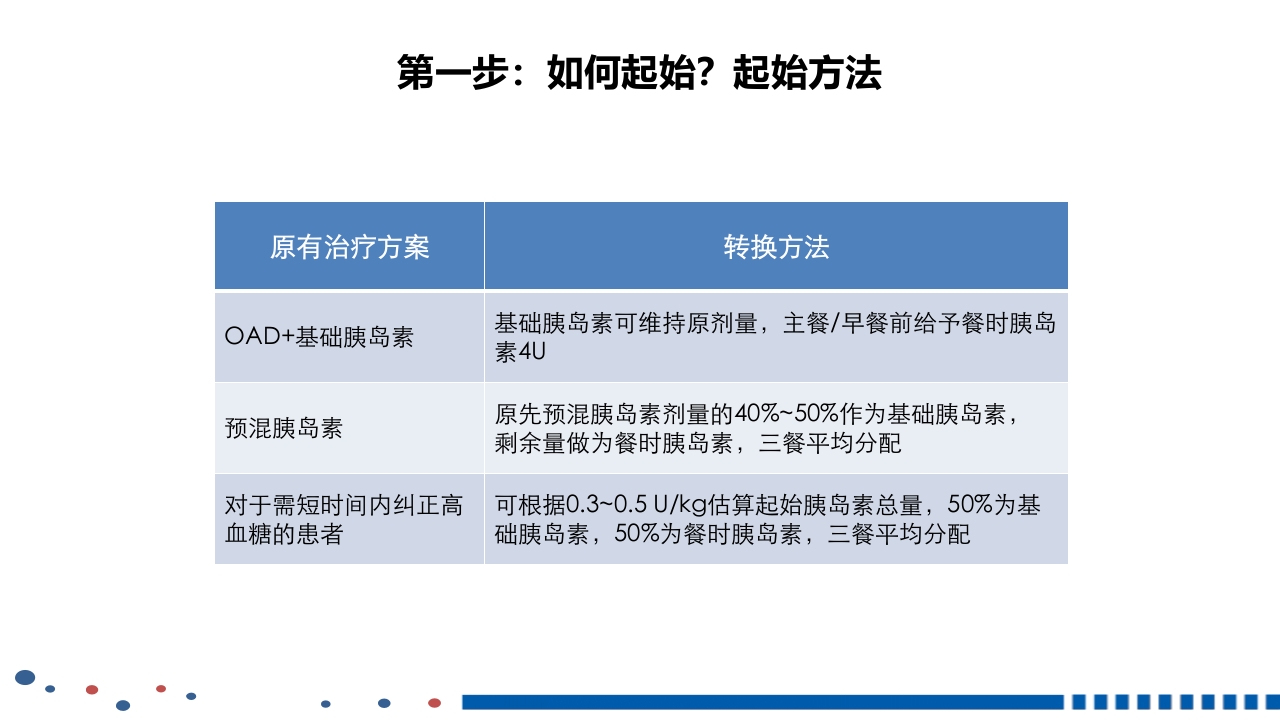 第一步：如何起始？起始方法

| 原有治疗方案 | 转换方法 |
|---|---|
| OAD+基础胰岛素 | 基础胰岛素可维持原剂量，主餐/早餐前给予餐时胰岛素4U |
| 预混胰岛素 | 原先预混胰岛素剂量的40%~50%作为基础胰岛素，剩余量做为餐时胰岛素，三餐平均分配 |
| 对于需短时间内纠正高血糖的患者 | 可根据0.3~0.5 U/kg估算起始胰岛素总量，50%为基础胰岛素，50%为餐时胰岛素，三餐平均分配 |